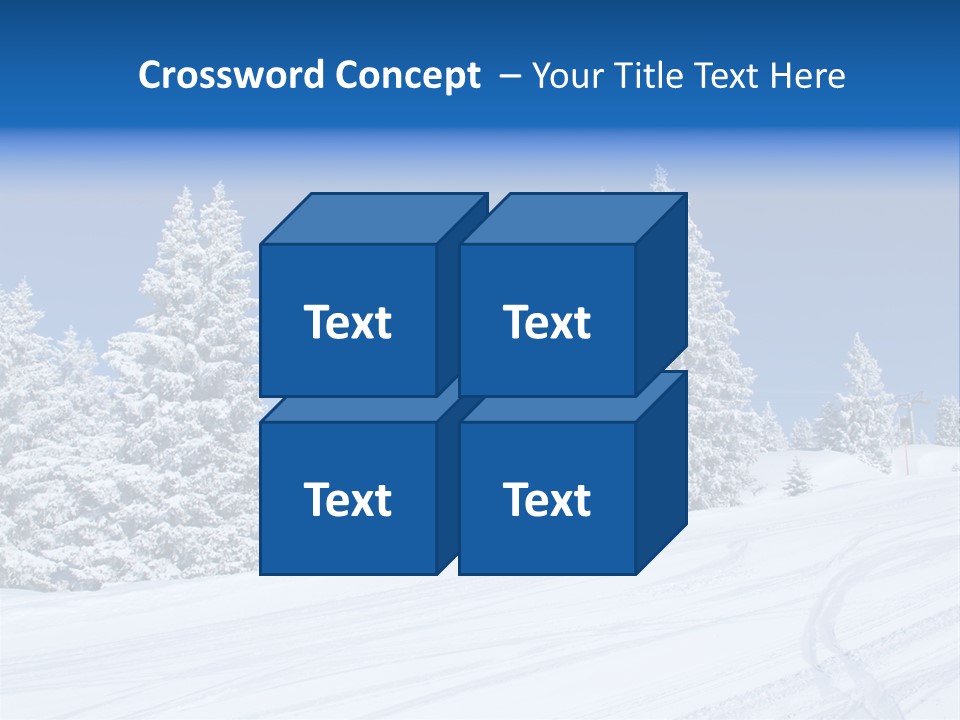 Crossword Concept – Your Title Text Here

Text

Text

Text

Text